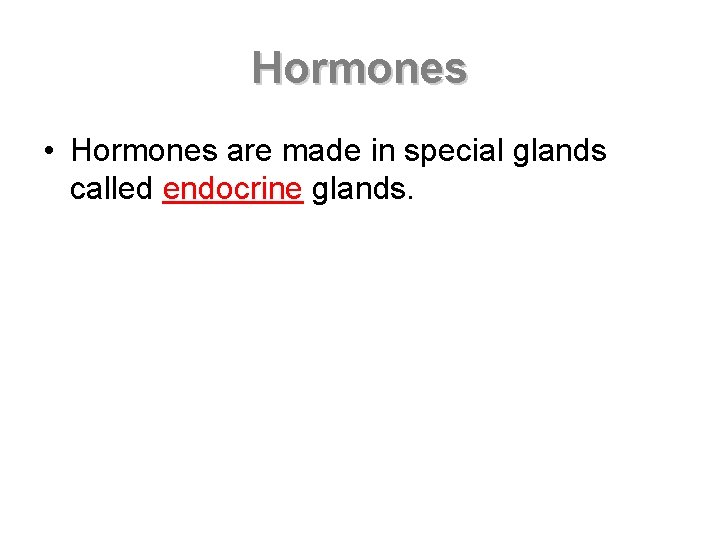 Hormones

• Hormones are made in special glands called endocrine glands.